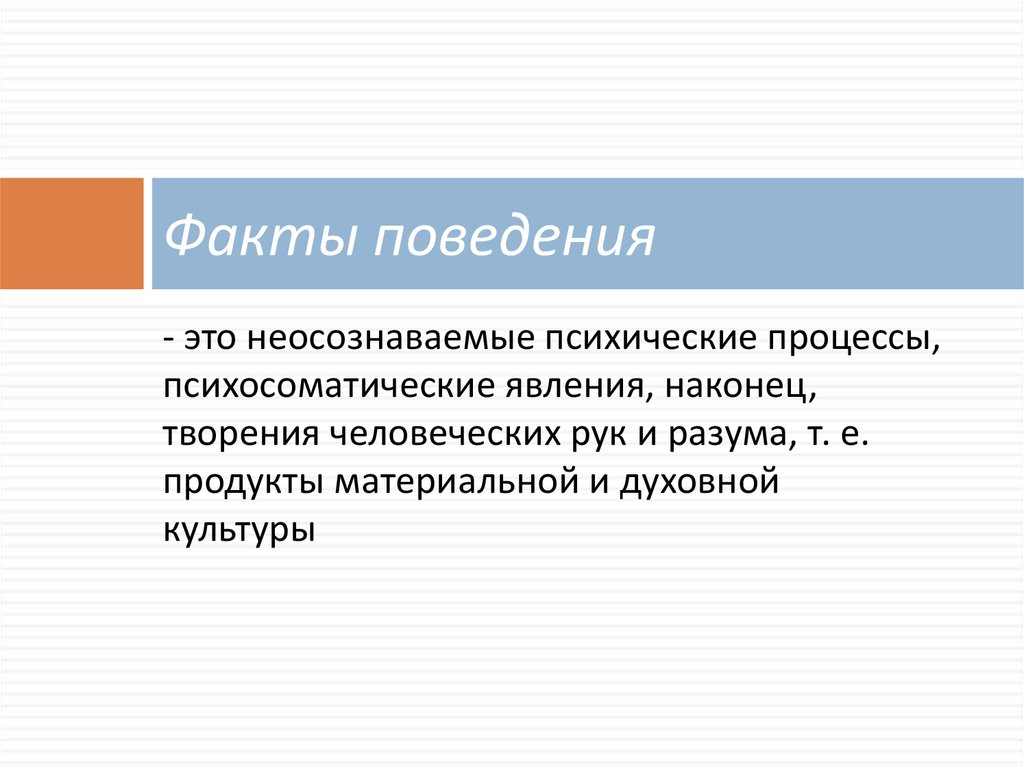 Факты поведения

- это неосознаваемые психические процессы, психосоматические явления, наконец, творения человеческих рук и разума, т. е. продукты материальной и духовной культуры